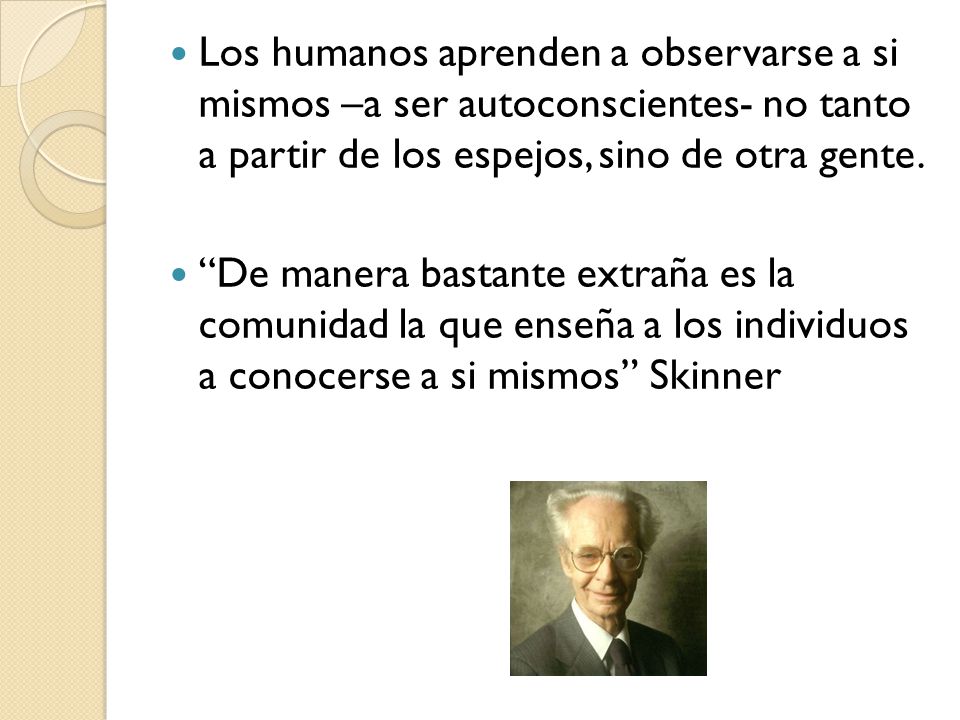 Los humanos aprenden a observarse a si mismos –a ser autoconscientes- no tanto a partir de los espejos, sino de otra gente.

“De manera bastante extraña es la comunidad la que enseña a los individuos a conocerse a si mismos” Skinner